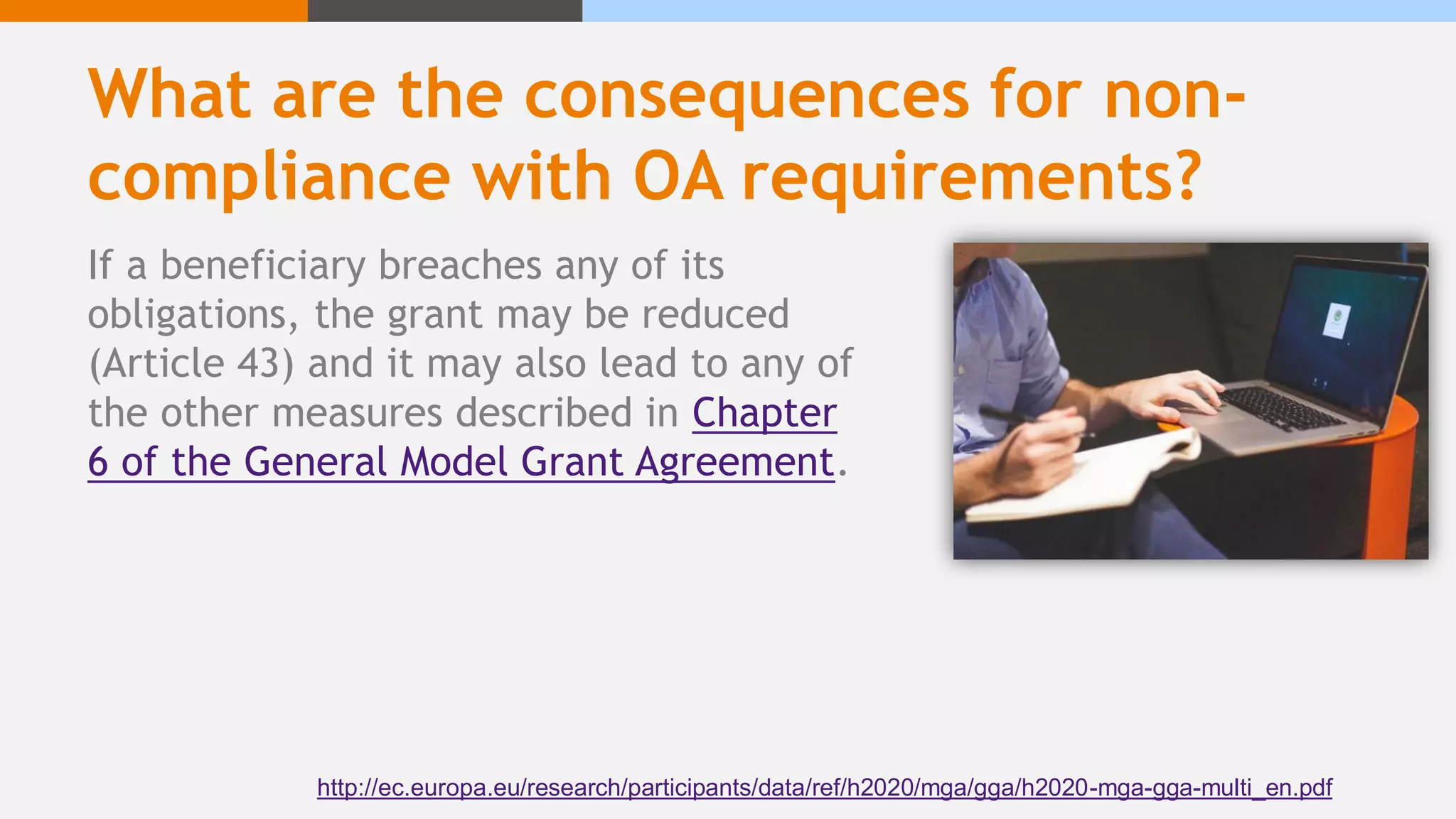 What are the consequences for non-compliance with OA requirements?

If a beneficiary breaches any of its obligations, the grant may be reduced (Article 43) and it may also lead to any of the other measures described in Chapter 6 of the General Model Grant Agreement.

http://ec.europa.eu/research/participants/data/ref/h2020/mga/gga/h2020-mga-gga-multi_en.pdf